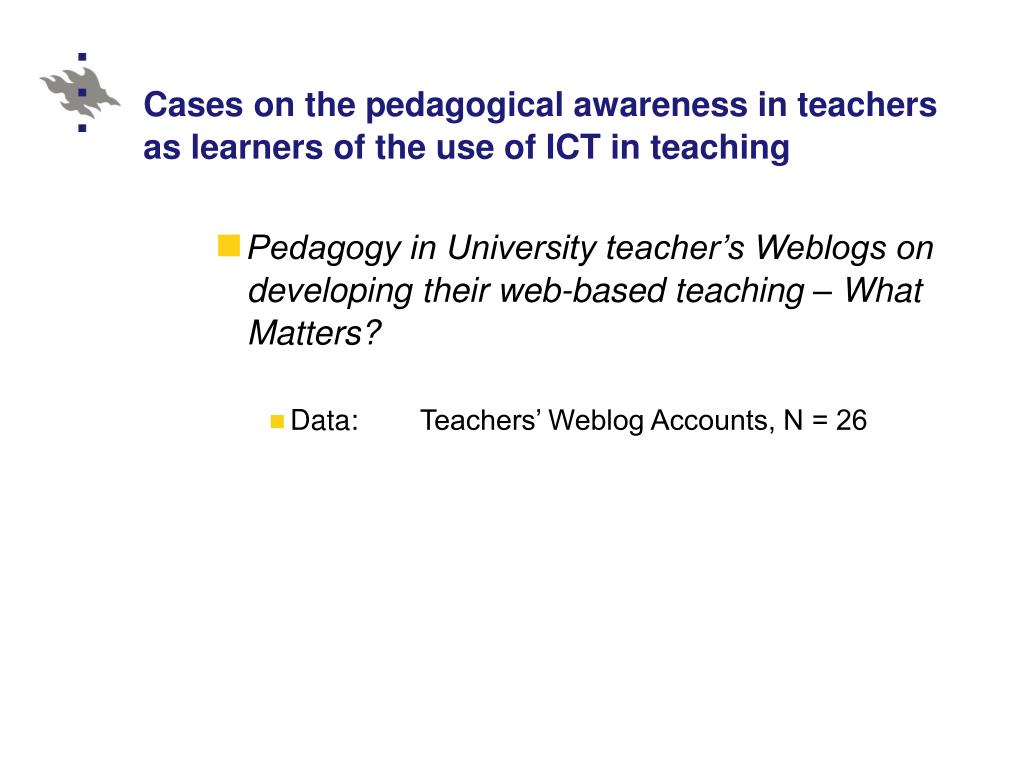 Cases on the pedagogical awareness in teachers as learners of the use of ICT in teaching

Pedagogy in University teacher’s Weblogs on developing their web-based teaching – What Matters?

Data: Teachers’ Weblog Accounts, N = 26